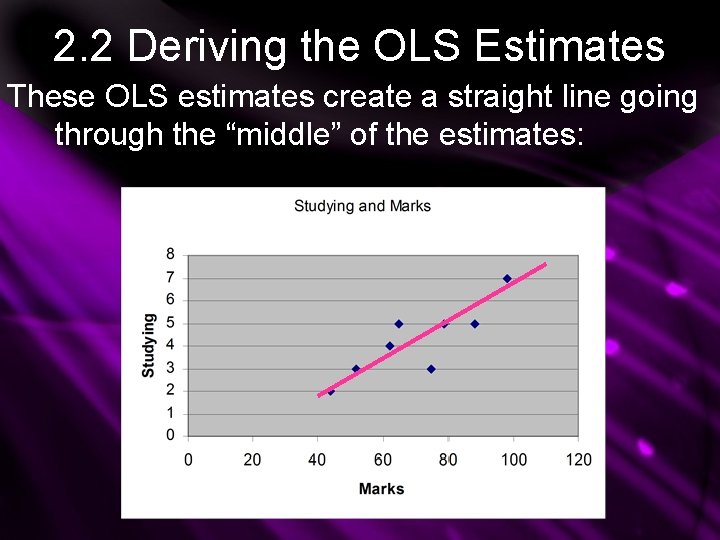 2.2 Deriving the OLS Estimates

These OLS estimates create a straight line going through the “middle” of the estimates:

Studying and Marks

Studying

8
7
6
5
4
3
2
1
0

0 20 40 60 80 100 120

Marks